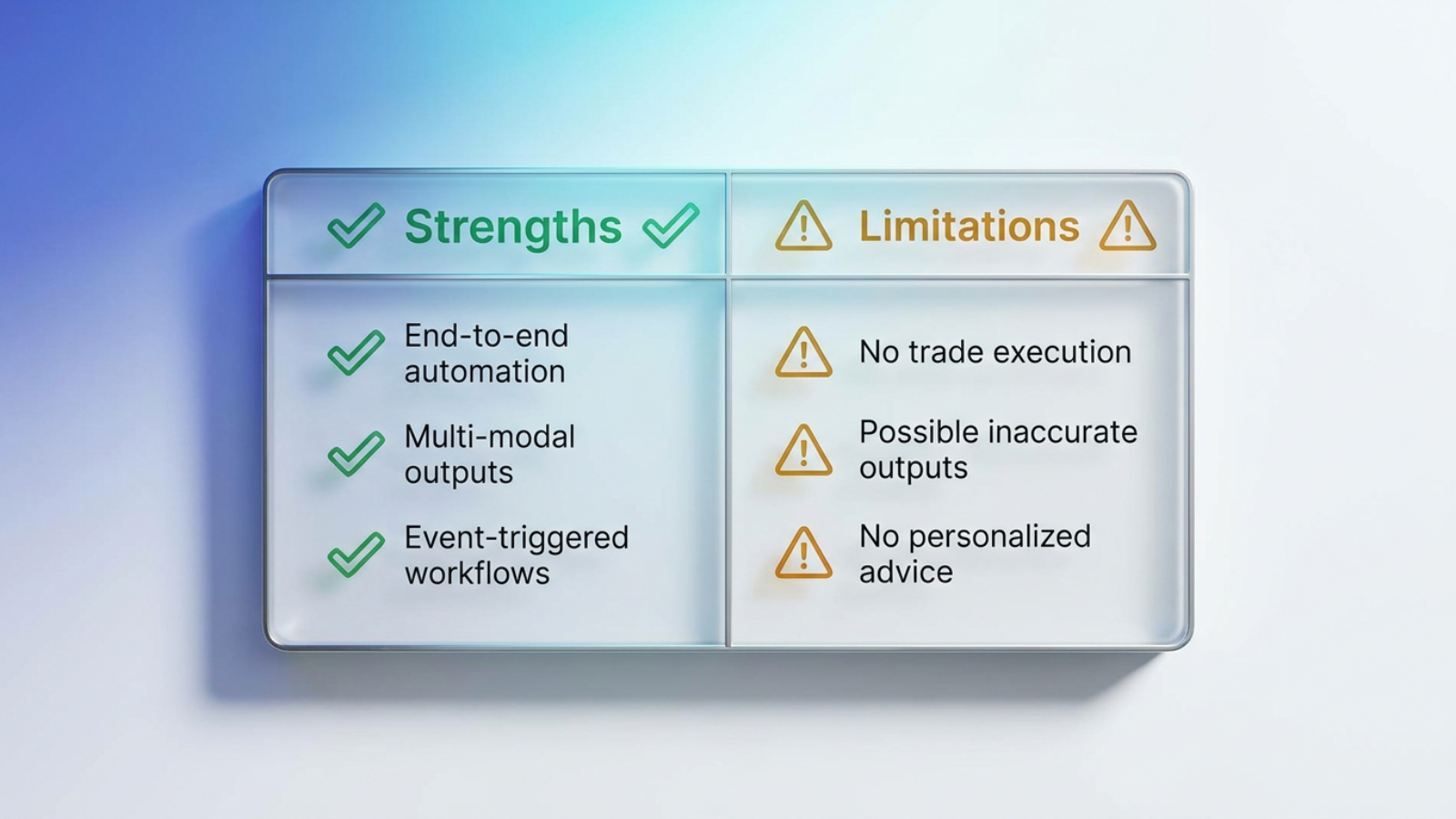 | Strengths | Limitations |
|---|---|
| End-to-end automation | No trade execution |
| Multi-modal outputs | Possible inaccurate outputs |
| Event-triggered workflows | No personalized advice |